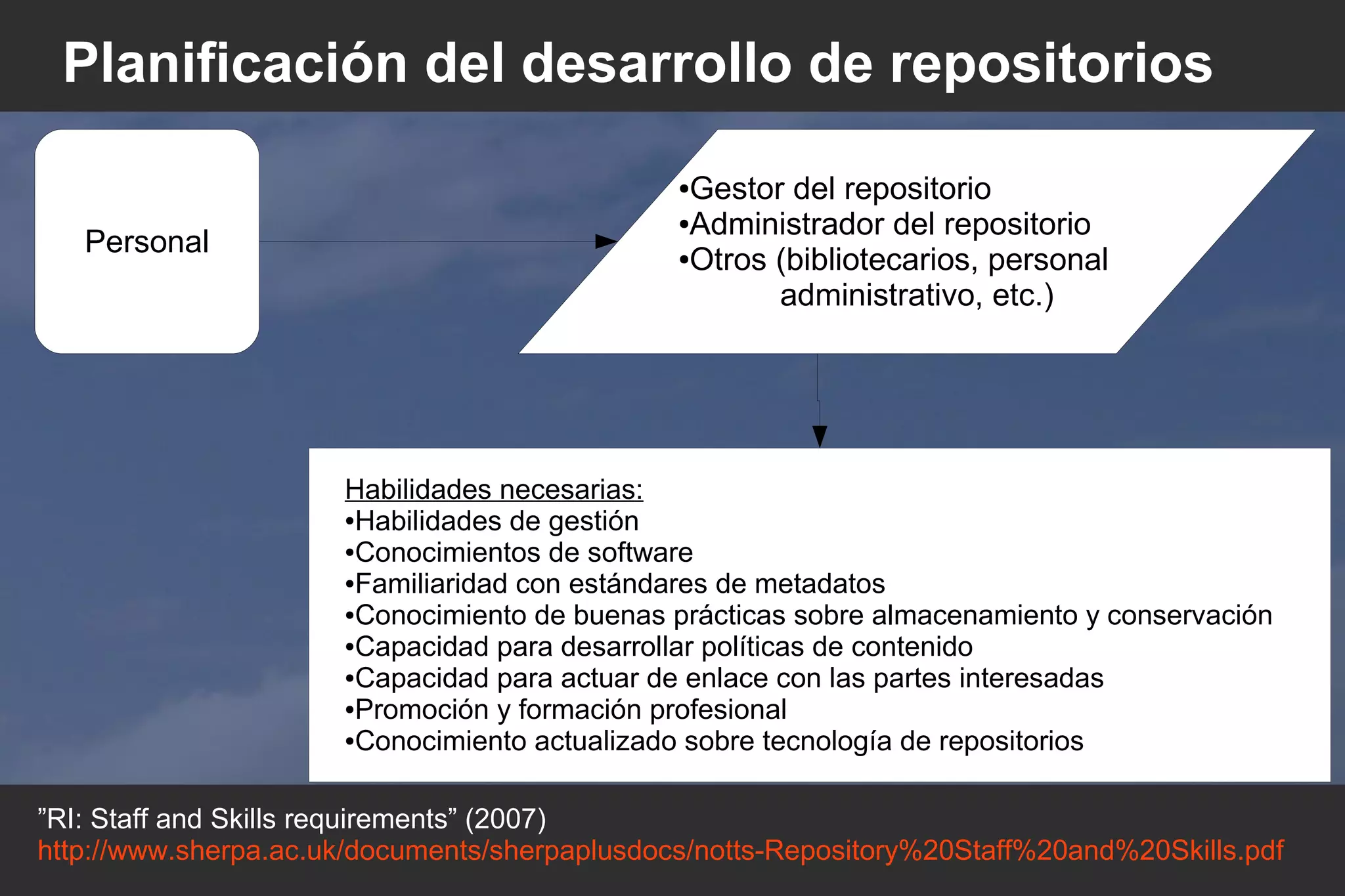 Planificación del desarrollo de repositorios

Personal

•Gestor del repositorio
•Administrador del repositorio
•Otros (bibliotecarios, personal administrativo, etc.)

Habilidades necesarias:
•Habilidades de gestión
•Conocimientos de software
•Familiaridad con estándares de metadatos
•Conocimiento de buenas prácticas sobre almacenamiento y conservación
•Capacidad para desarrollar políticas de contenido
•Capacidad para actuar de enlace con las partes interesadas
•Promoción y formación profesional
•Conocimiento actualizado sobre tecnología de repositorios

”RI: Staff and Skills requirements” (2007)
http://www.sherpa.ac.uk/documents/sherpaplusdocs/notts-Repository%20Staff%20and%20Skills.pdf